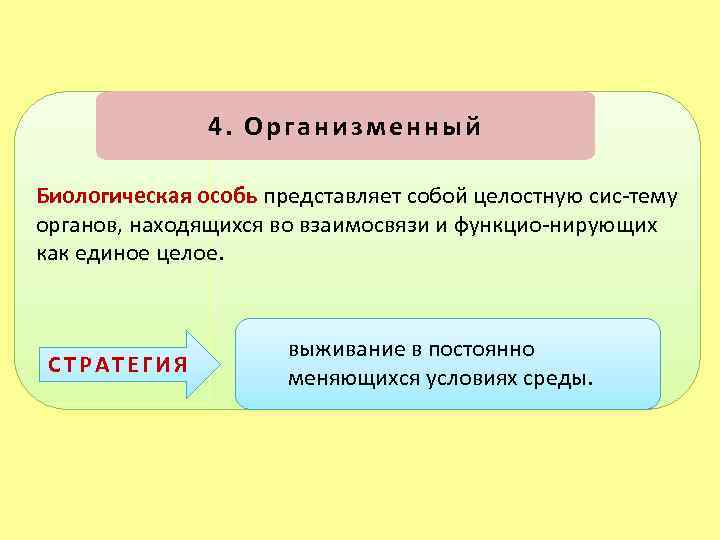 4. Организменный

Биологическая особь представляет собой целостную сис-тему органов, находящихся во взаимосвязи и функцио-нирующих как единое целое.

СТРАТЕГИЯ

выживание в постоянно меняющихся условиях среды.